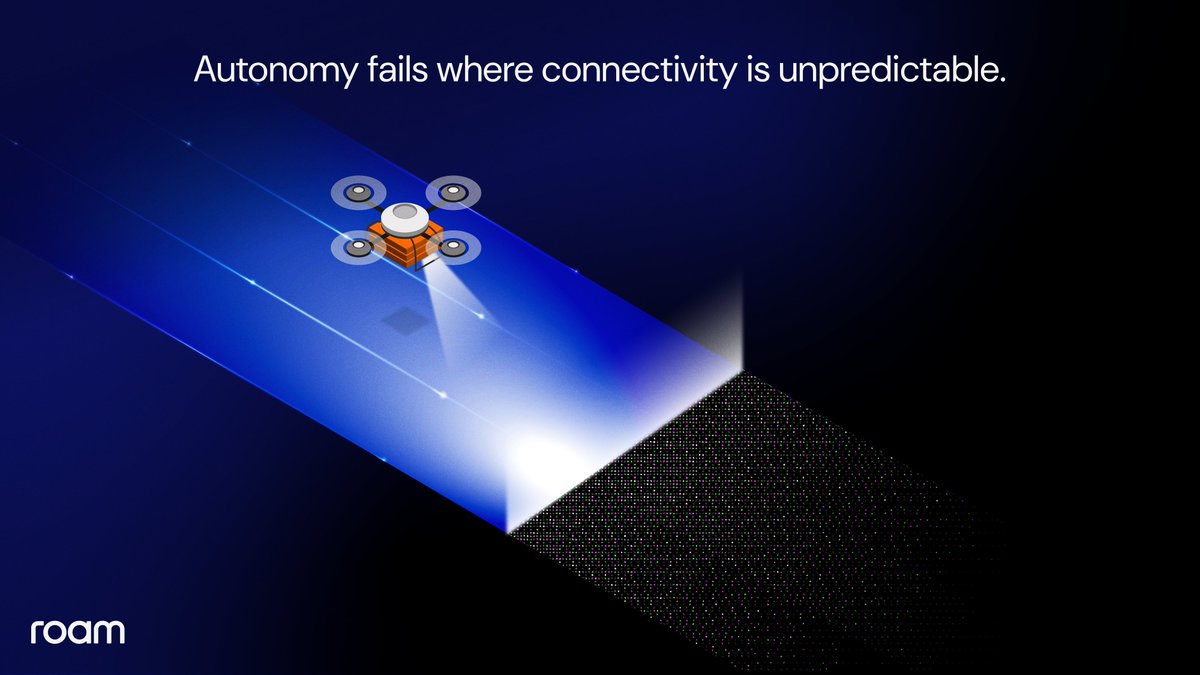 Autonomy fails where connectivity is unpredictable.

roam